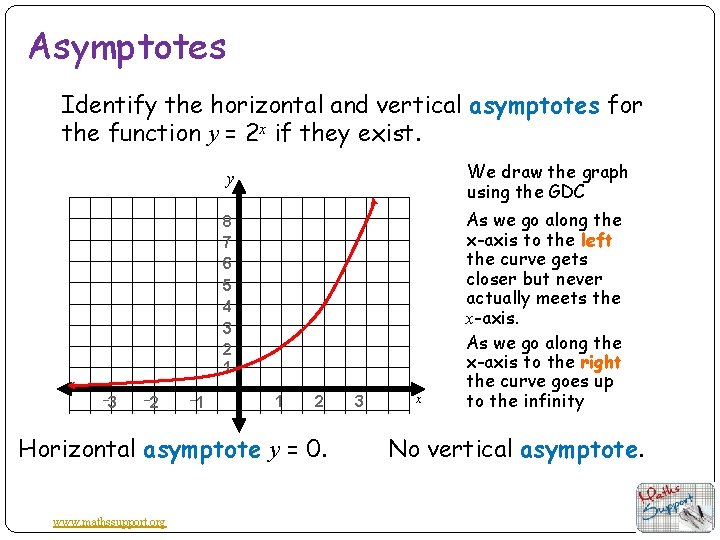 Asymptotes

Identify the horizontal and vertical asymptotes for the function $y = 2^x$ if they exist.

$y$

8
7
6
5
4
3
2
1

−3 −2 −1 1 2 3 $x$

We draw the graph using the GDC

As we go along the x-axis to the left the curve gets closer but never actually meets the $x$-axis.

As we go along the x-axis to the right the curve goes up to the infinity

Horizontal asymptote $y = 0$.

No vertical asymptote.

www.mathssupport.org

Maths Support